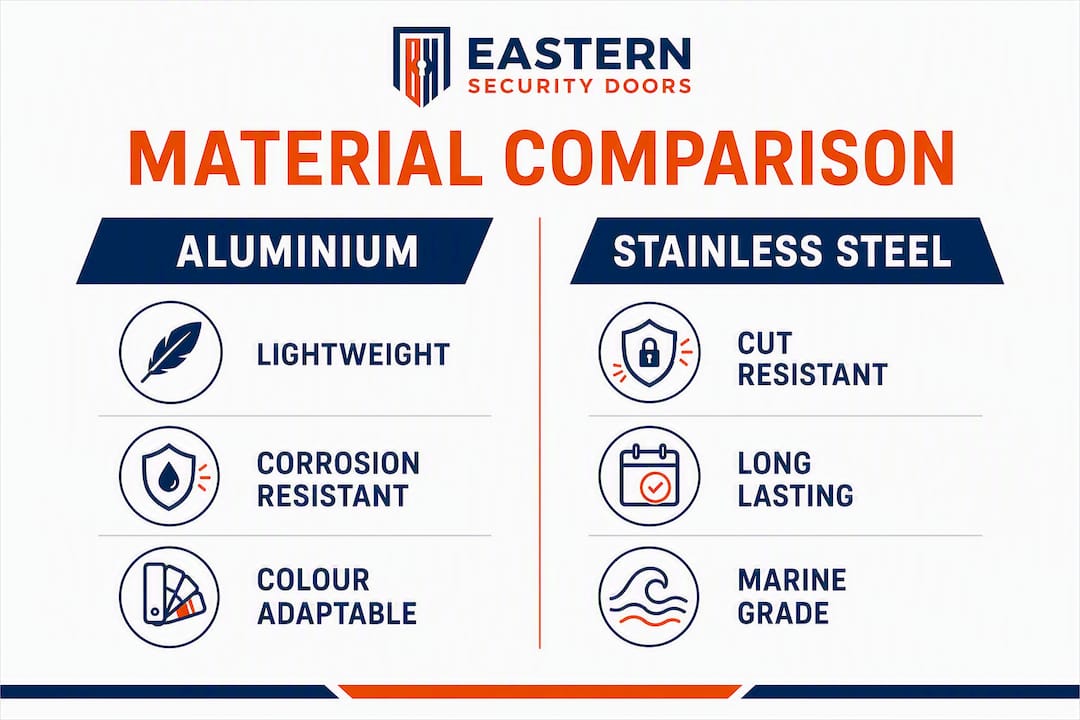 EASTERN
SECURITY DOORS

MATERIAL COMPARISON

ALUMINIUM

LIGHTWEIGHT

CORROSION RESISTANT

COLOUR ADAPTABLE

STAINLESS STEEL

CUT RESISTANT

LONG LASTING

MARINE GRADE